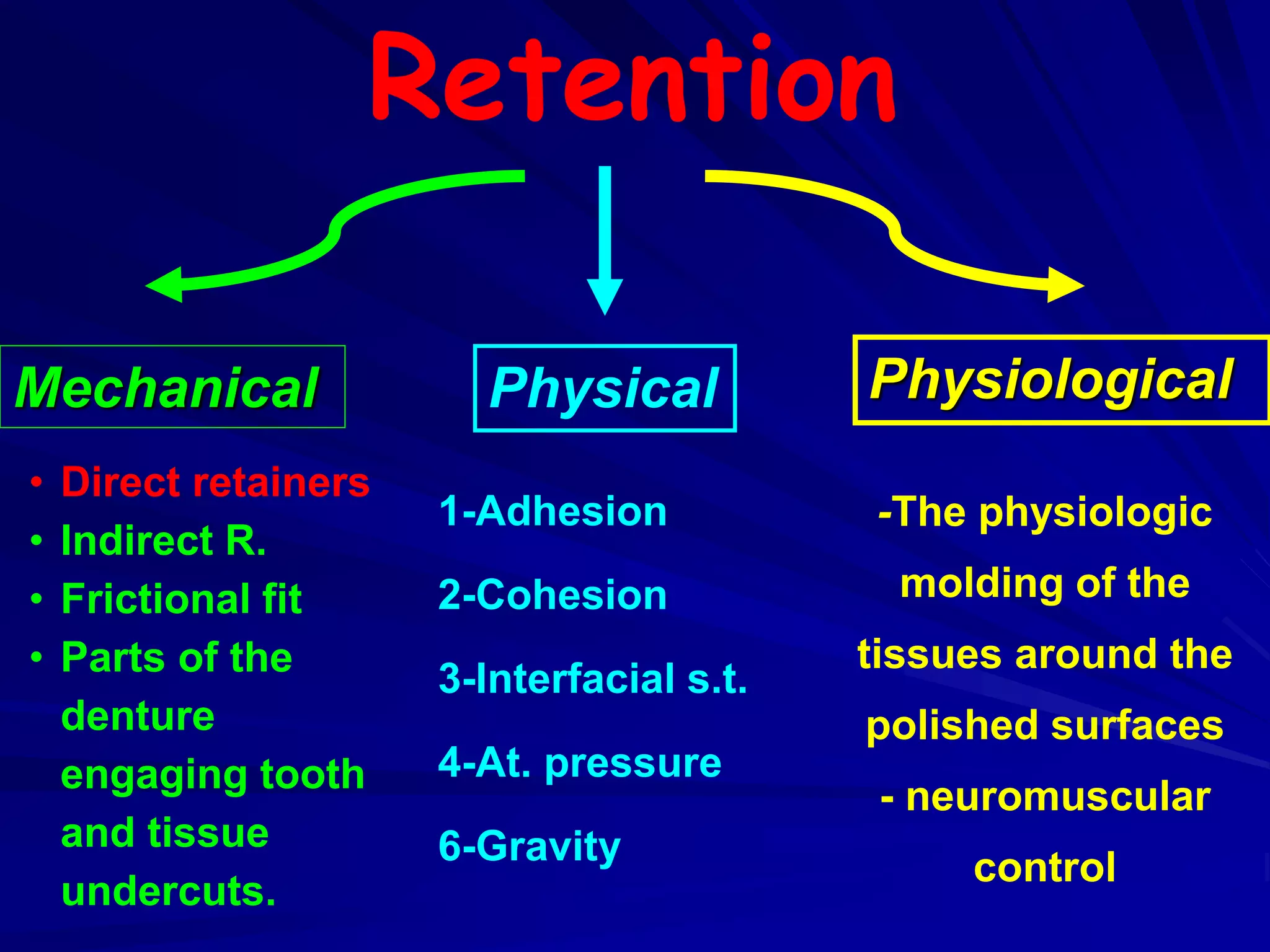 Retention

Mechanical

• Direct retainers
• Indirect R.
• Frictional fit
• Parts of the denture engaging tooth and tissue undercuts.

Physical

1-Adhesion

2-Cohesion

3-Interfacial s.t.

4-At. pressure

6-Gravity

Physiological

-The physiologic molding of the tissues around the polished surfaces

- neuromuscular control